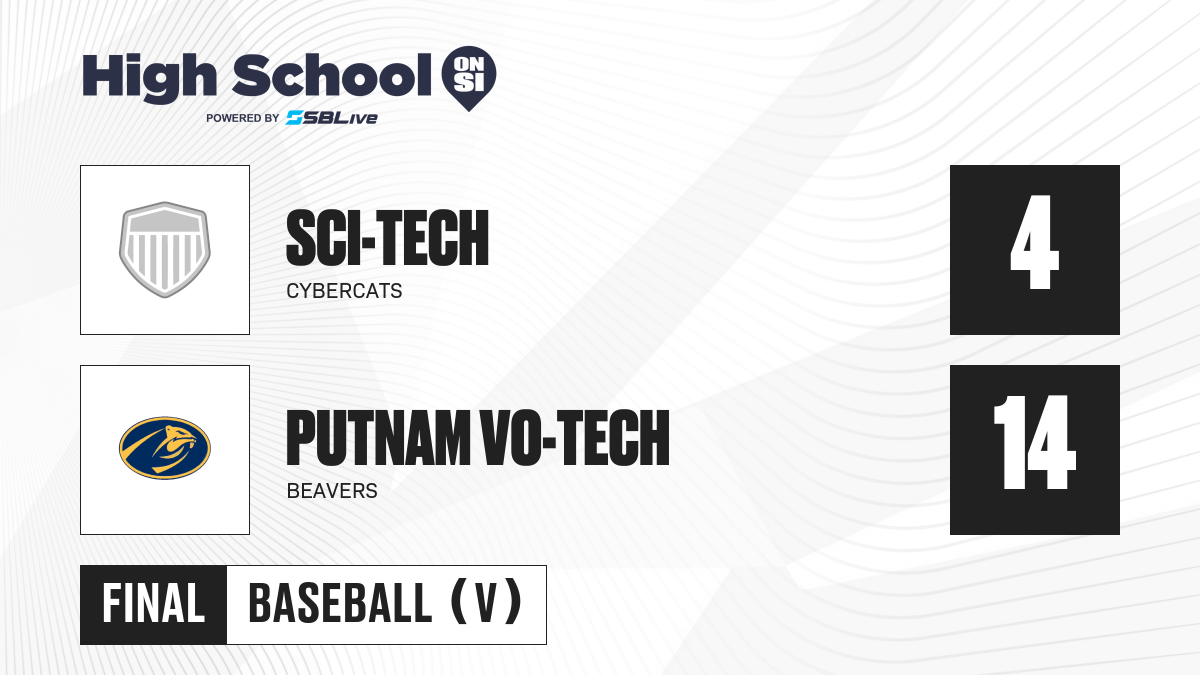 High School ON SI
POWERED BY SBLive

SCI-TECH
CYBERCATS

4

PUTNAM VO-TECH
BEAVERS

14

FINAL

BASEBALL (V)